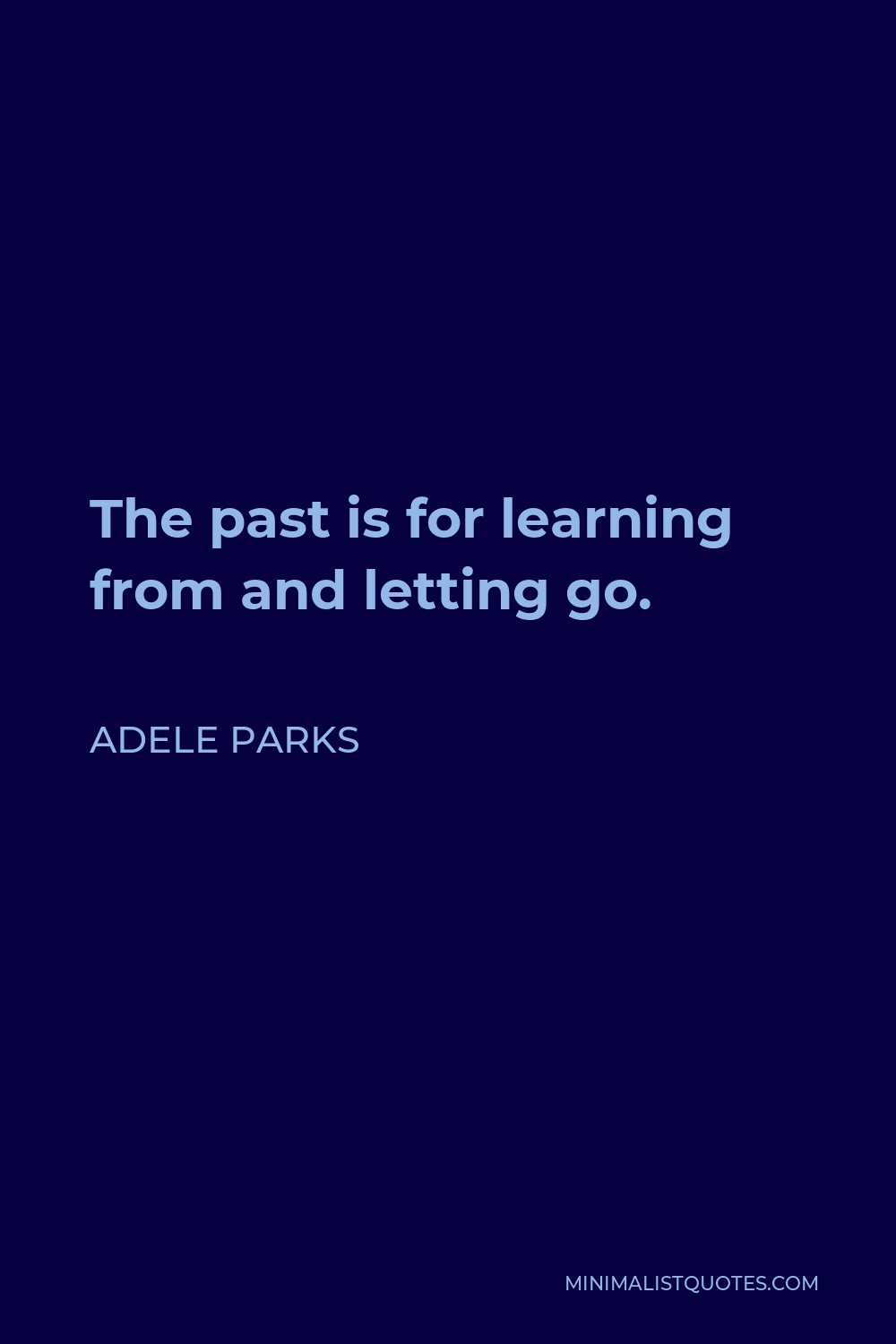 The past is for learning from and letting go.

ADELE PARKS

MINIMALISTQUOTES.COM